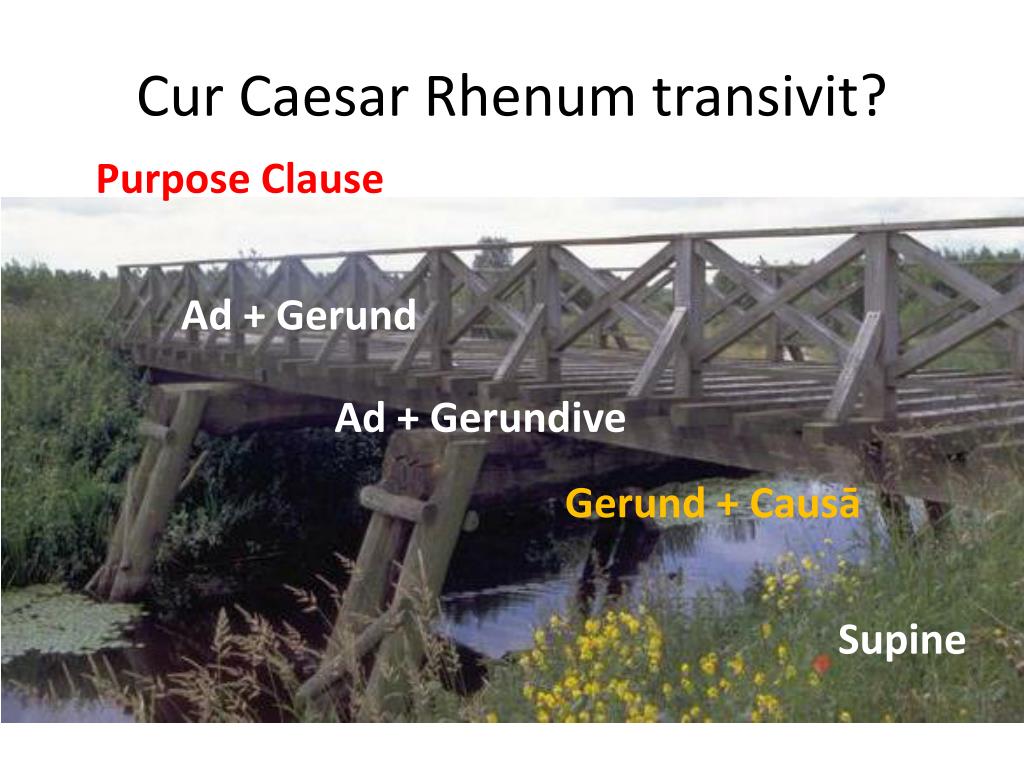 Cur Caesar Rhenum transivit?

Purpose Clause

Ad + Gerund

Ad + Gerundive

Gerund + Causā

Supine